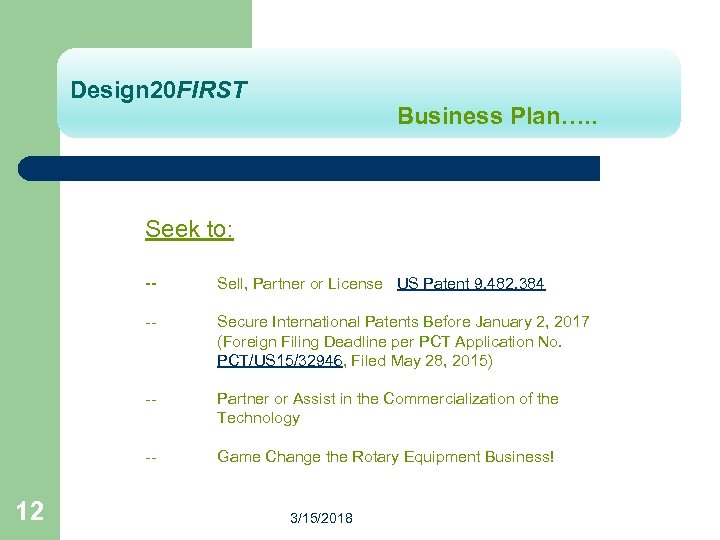 Design20FIRST

Business Plan…..

Seek to:

-- Sell, Partner or License US Patent 9,482,384

-- Secure International Patents Before January 2, 2017 (Foreign Filing Deadline per PCT Application No. PCT/US15/32946, Filed May 28, 2015)

-- Partner or Assist in the Commercialization of the Technology

-- Game Change the Rotary Equipment Business!

12

3/15/2018